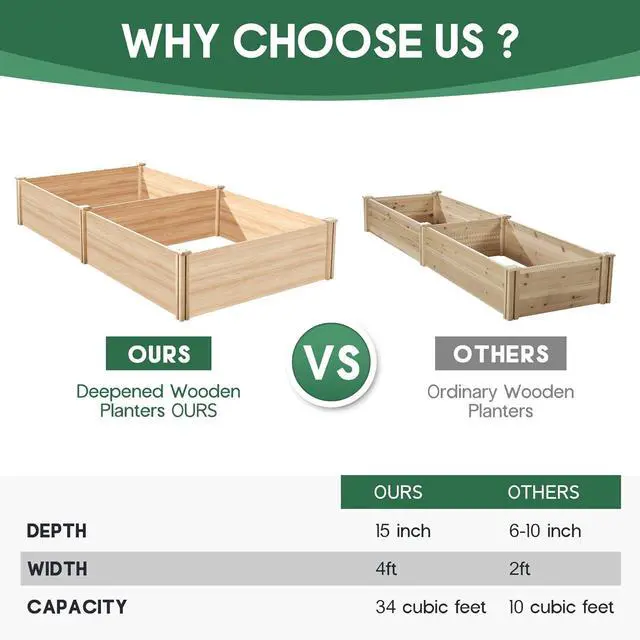 WHY CHOOSE US ?

OURS

Deepened Wooden Planters OURS

VS

OTHERS

Ordinary Wooden Planters

| | OURS | OTHERS |
|---|---|---|
| DEPTH | 15 inch | 6-10 inch |
| WIDTH | 4ft | 2ft |
| CAPACITY | 34 cubic feet | 10 cubic feet |